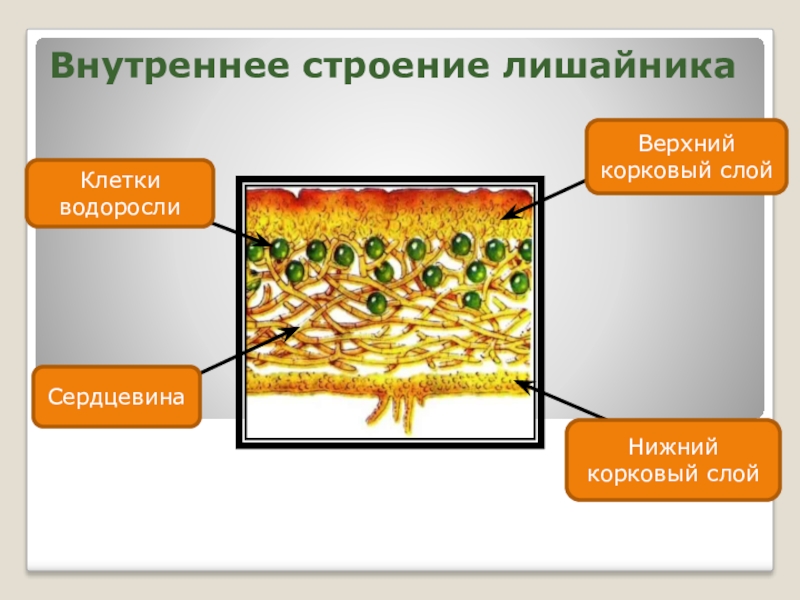 Внутреннее строение лишайника

Верхний корковый слой

Клетки водоросли

Сердцевина

Нижний корковый слой